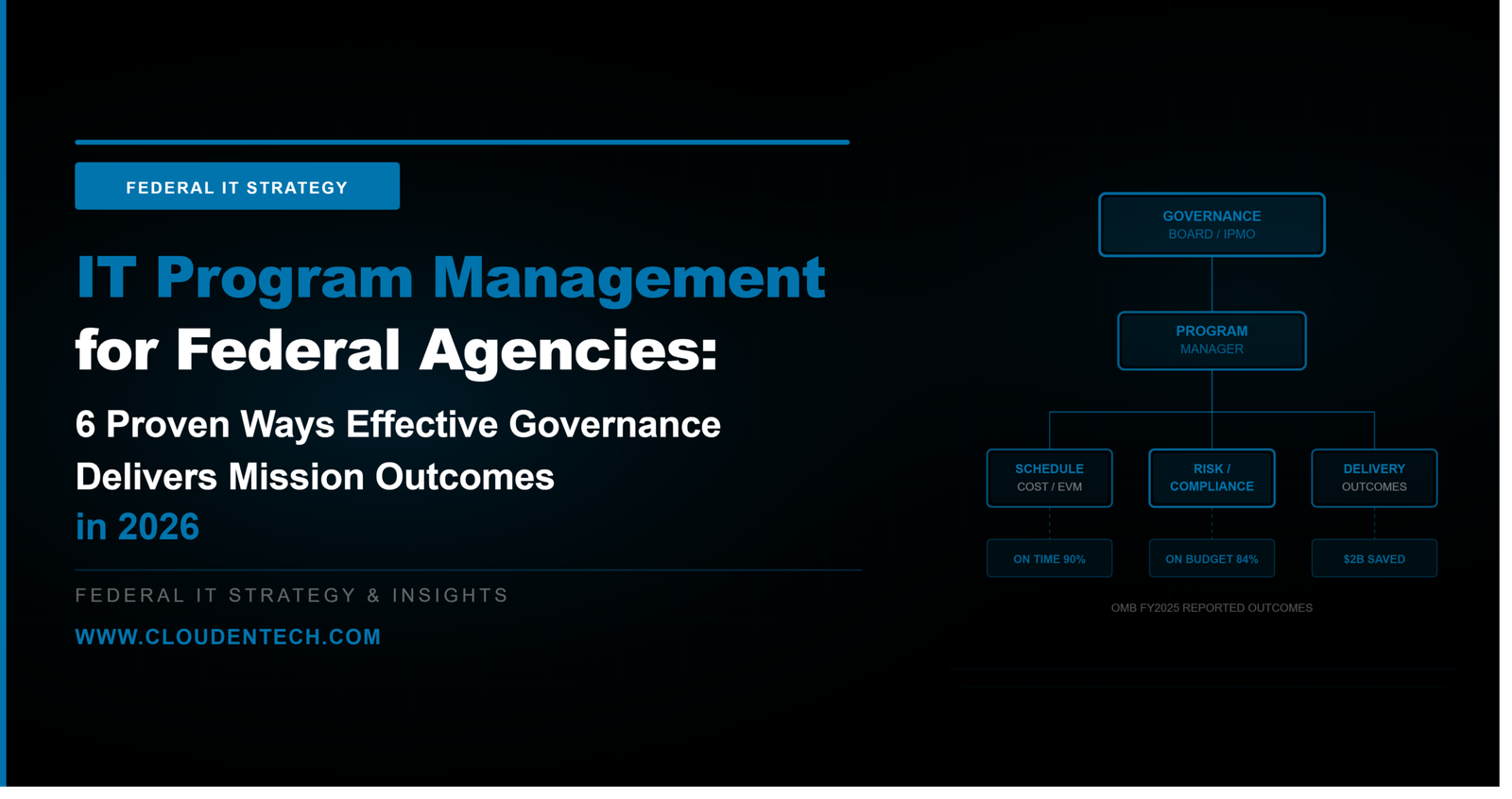 FEDERAL IT STRATEGY

IT Program Management for Federal Agencies:

6 Proven Ways Effective Governance Delivers Mission Outcomes in 2026

FEDERAL IT STRATEGY & INSIGHTS

WWW.CLOUDENTECH.COM

GOVERNANCE
BOARD / IPMO

PROGRAM
MANAGER

SCHEDULE
COST / EVM

RISK / COMPLIANCE

DELIVERY
OUTCOMES

ON TIME 90%

ON BUDGET 84%

$2B SAVED

OMB FY2025 REPORTED OUTCOMES